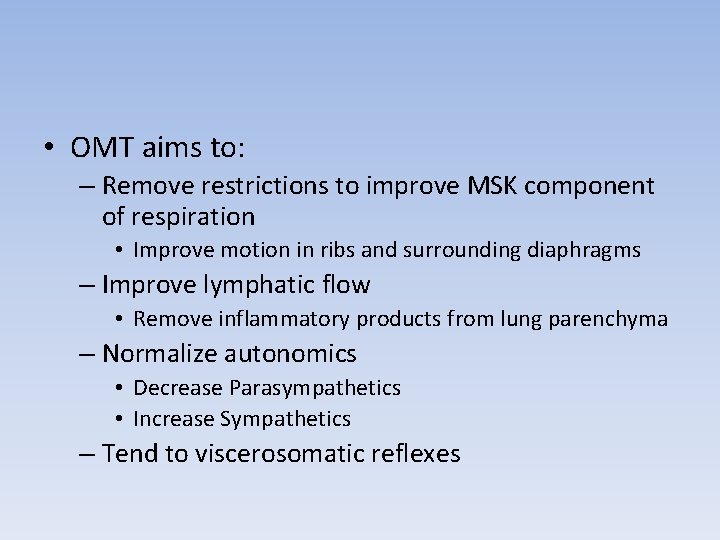 • OMT aims to:
– Remove restrictions to improve MSK component of respiration
• Improve motion in ribs and surrounding diaphragms
– Improve lymphatic flow
• Remove inflammatory products from lung parenchyma
– Normalize autonomics
• Decrease Parasympathetics
• Increase Sympathetics
– Tend to viscerosomatic reflexes